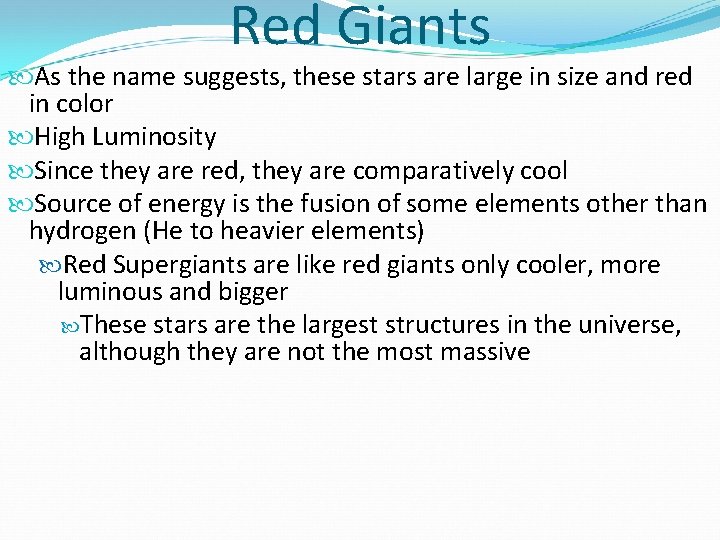 Red Giants

As the name suggests, these stars are large in size and red in color

High Luminosity

Since they are red, they are comparatively cool

Source of energy is the fusion of some elements other than hydrogen (He to heavier elements)

Red Supergiants are like red giants only cooler, more luminous and bigger

These stars are the largest structures in the universe, although they are not the most massive